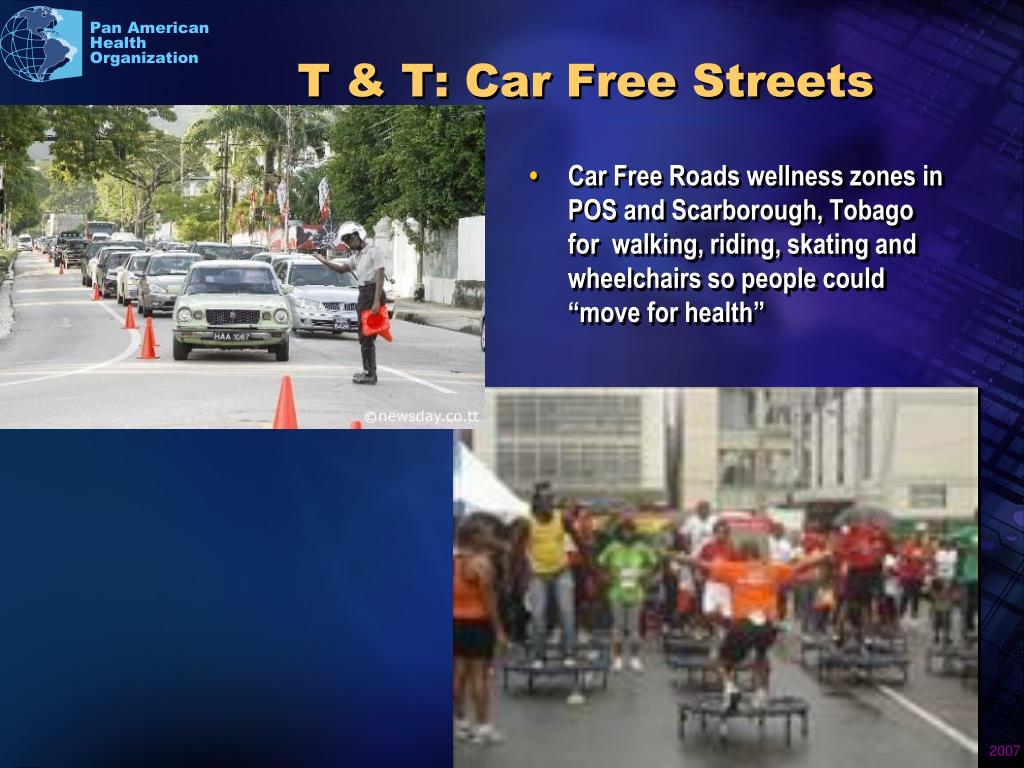 Pan American Health Organization

T & T: Car Free Streets

HAA 1067

©newsday.co.tt

• Car Free Roads wellness zones in POS and Scarborough, Tobago for walking, riding, skating and wheelchairs so people could "move for health"

2007